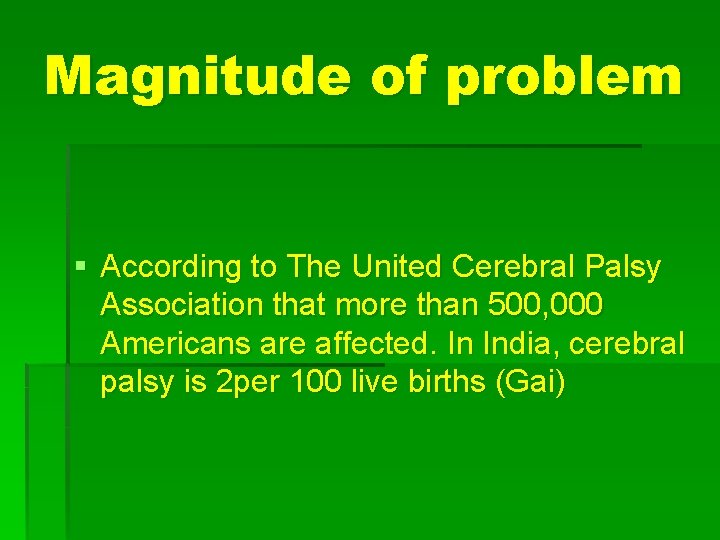 Magnitude of problem

▪ According to The United Cerebral Palsy Association that more than 500,000 Americans are affected. In India, cerebral palsy is 2per 100 live births (Gai)